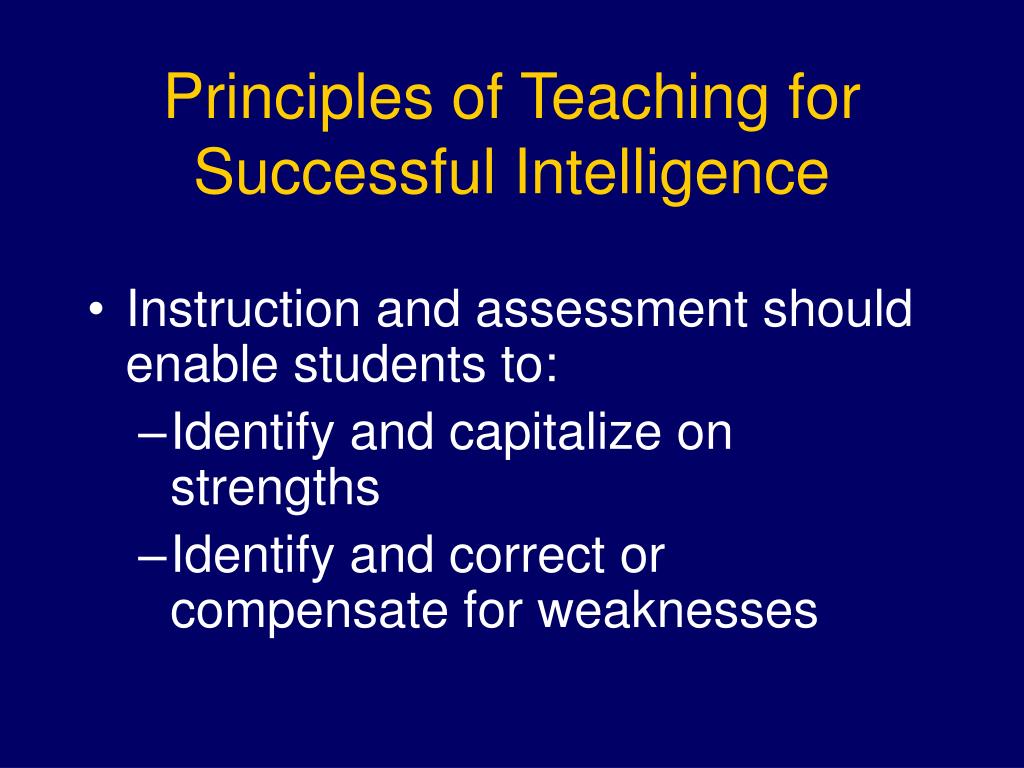 Principles of Teaching for Successful Intelligence

• Instruction and assessment should enable students to:
– Identify and capitalize on strengths
– Identify and correct or compensate for weaknesses